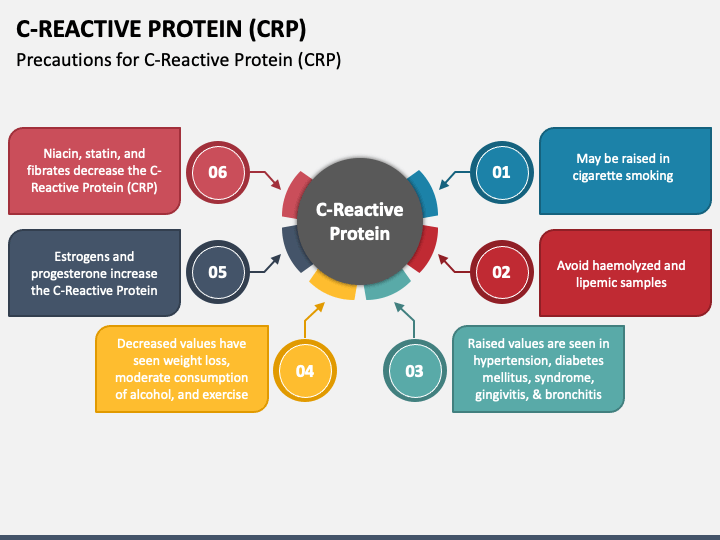 C-REACTIVE PROTEIN (CRP)

Precautions for C-Reactive Protein (CRP)

C-Reactive Protein

01
May be raised in cigarette smoking

02
Avoid haemolyzed and lipemic samples

03
Raised values are seen in hypertension, diabetes mellitus, syndrome, gingivitis, & bronchitis

04
Decreased values have seen weight loss, moderate consumption of alcohol, and exercise

05
Estrogens and progesterone increase the C-Reactive Protein

06
Niacin, statin, and fibrates decrease the C-Reactive Protein (CRP)